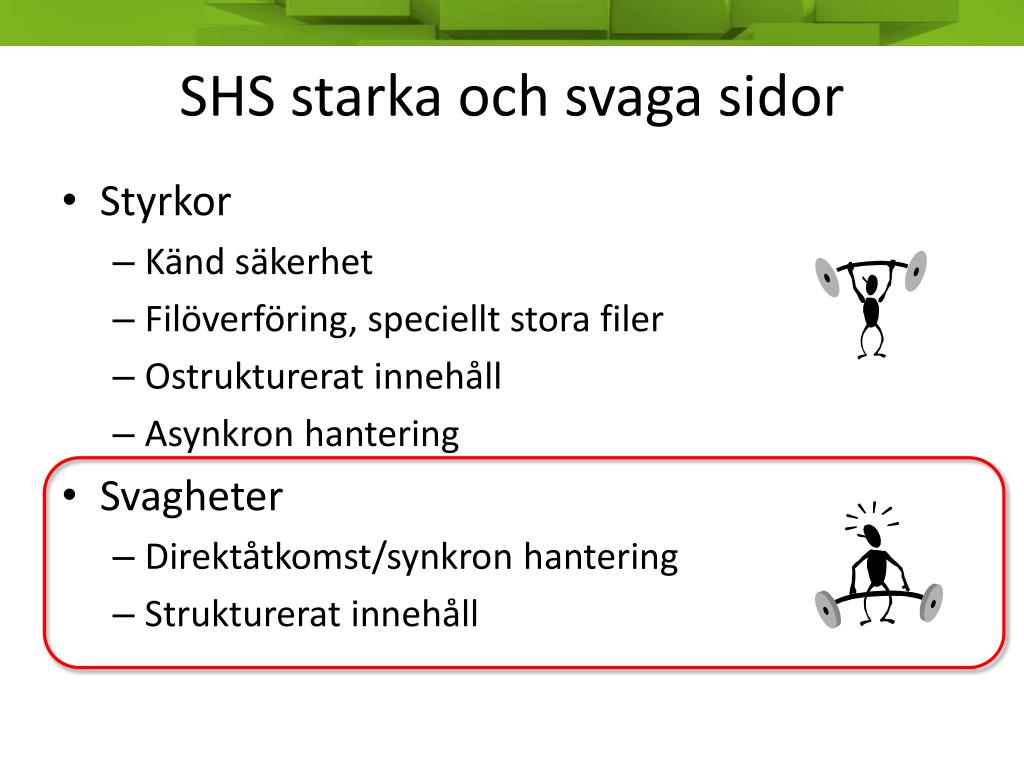 SHS starka och svaga sidor

• Styrkor
– Känd säkerhet
– Filöverföring, speciellt stora filer
– Ostrukturerat innehåll
– Asynkron hantering
• Svagheter
– Direktåtkomst/synkron hantering
– Strukturerat innehåll